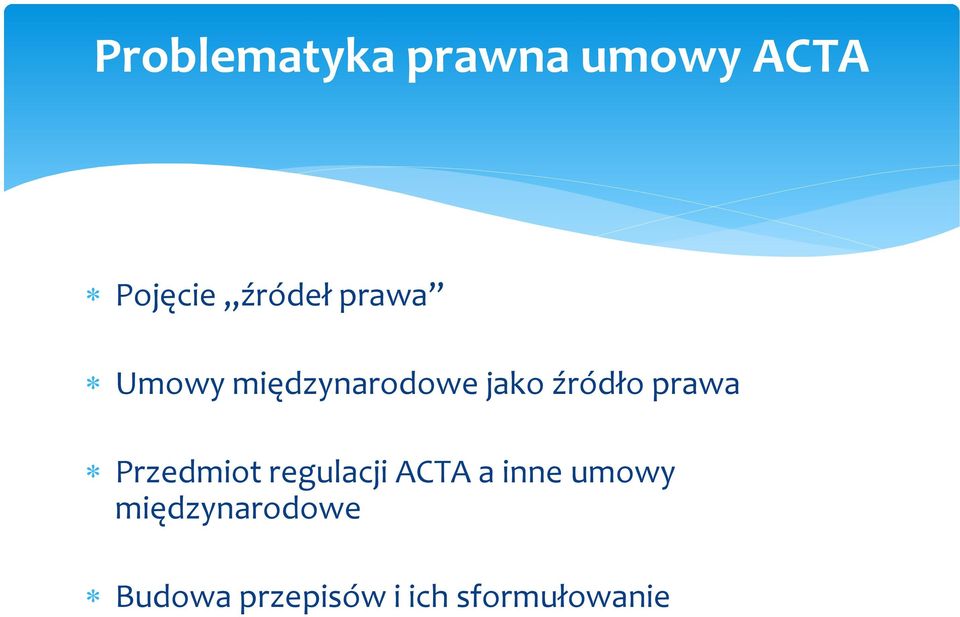 Problematyka prawna umowy ACTA

* Pojęcie „źródeł prawa”

* Umowy międzynarodowe jako źródło prawa

* Przedmiot regulacji ACTA a inne umowy międzynarodowe

* Budowa przepisów i ich sformułowanie